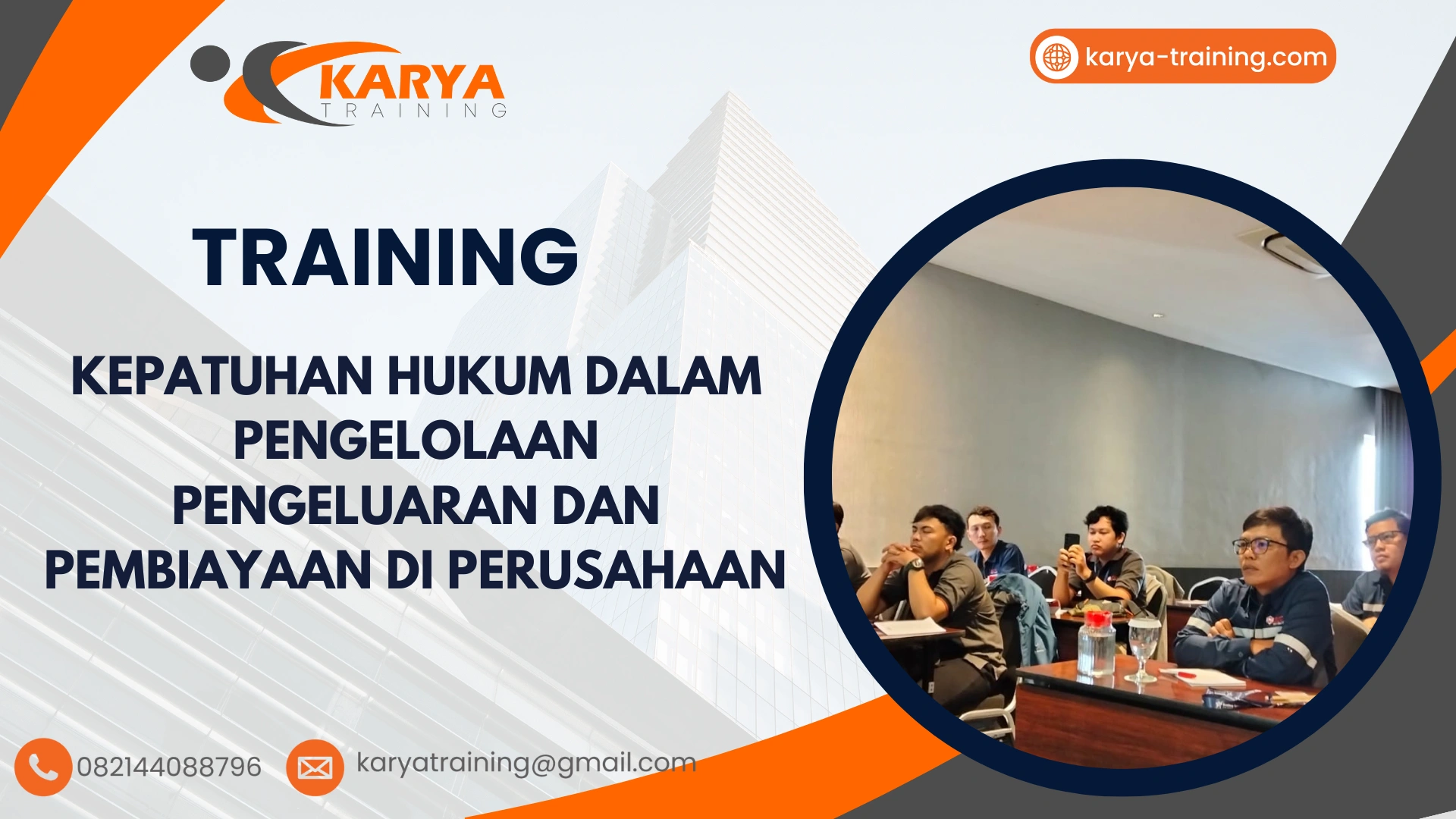 KARYA
TRAINING

karya-training.com

TRAINING

KEPATUHAN HUKUM DALAM PENGELOLAAN PENGELUARAN DAN PEMBIAYAAN DI PERUSAHAAN

082144088796

karyatraining@gmail.com